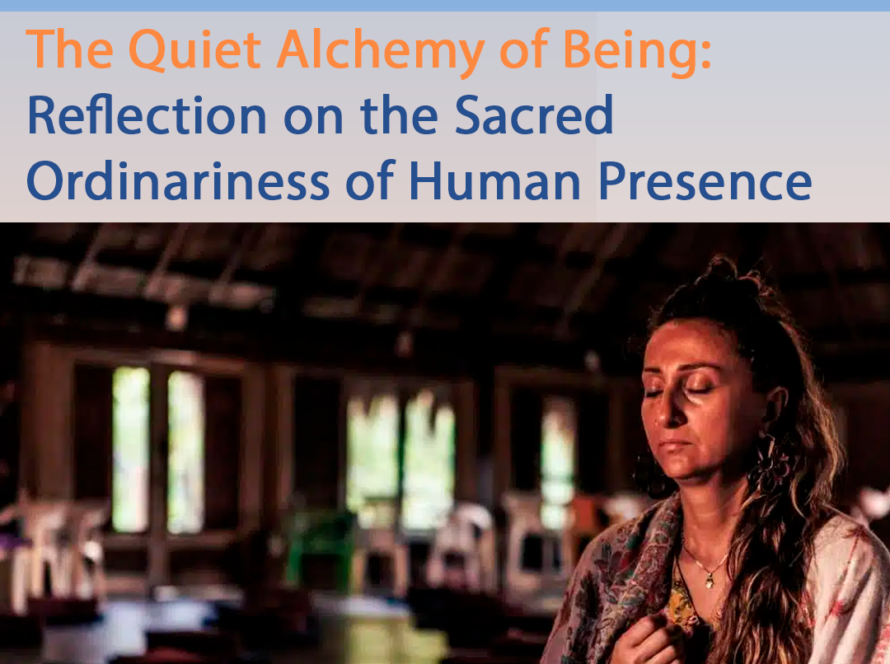 The Quiet Alchemy of Being:
Reflection on the Sacred Ordinariness of Human Presence